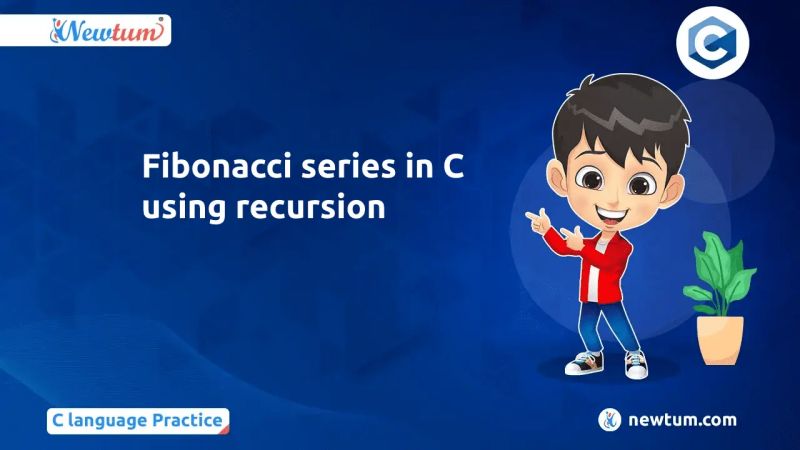 Newtum

C

Fibonacci series in C using recursion

C language Practice

newtum.com